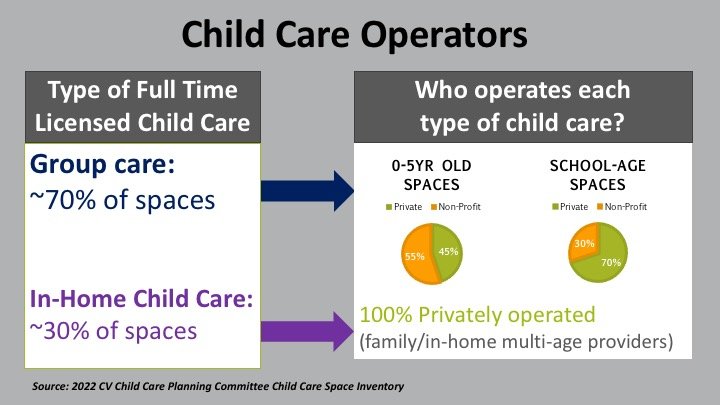 Child Care Operators

Type of Full Time Licensed Child Care

Group care:
~70% of spaces

In-Home Child Care:
~30% of spaces

Who operates each type of child care?

0-5YR OLD SPACES

Private Non-Profit

55%

45%

SCHOOL-AGE SPACES

Private Non-Profit

30%

70%

100% Privately operated
(family/in-home multi-age providers)

Source: 2022 CV Child Care Planning Committee Child Care Space Inventory